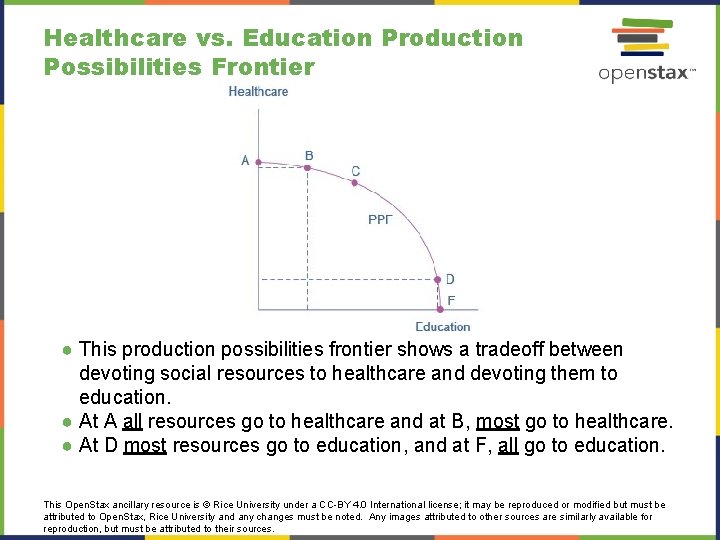 Healthcare vs. Education Production Possibilities Frontier

openstax™

Healthcare

A

B

C

PPF

D

F

Education

● This production possibilities frontier shows a tradeoff between devoting social resources to healthcare and devoting them to education.
● At A all resources go to healthcare and at B, most go to healthcare.
● At D most resources go to education, and at F, all go to education.

This OpenStax ancillary resource is © Rice University under a CC-BY 4.0 International license; it may be reproduced or modified but must be attributed to OpenStax, Rice University and any changes must be noted. Any images attributed to other sources are similarly available for reproduction, but must be attributed to their sources.